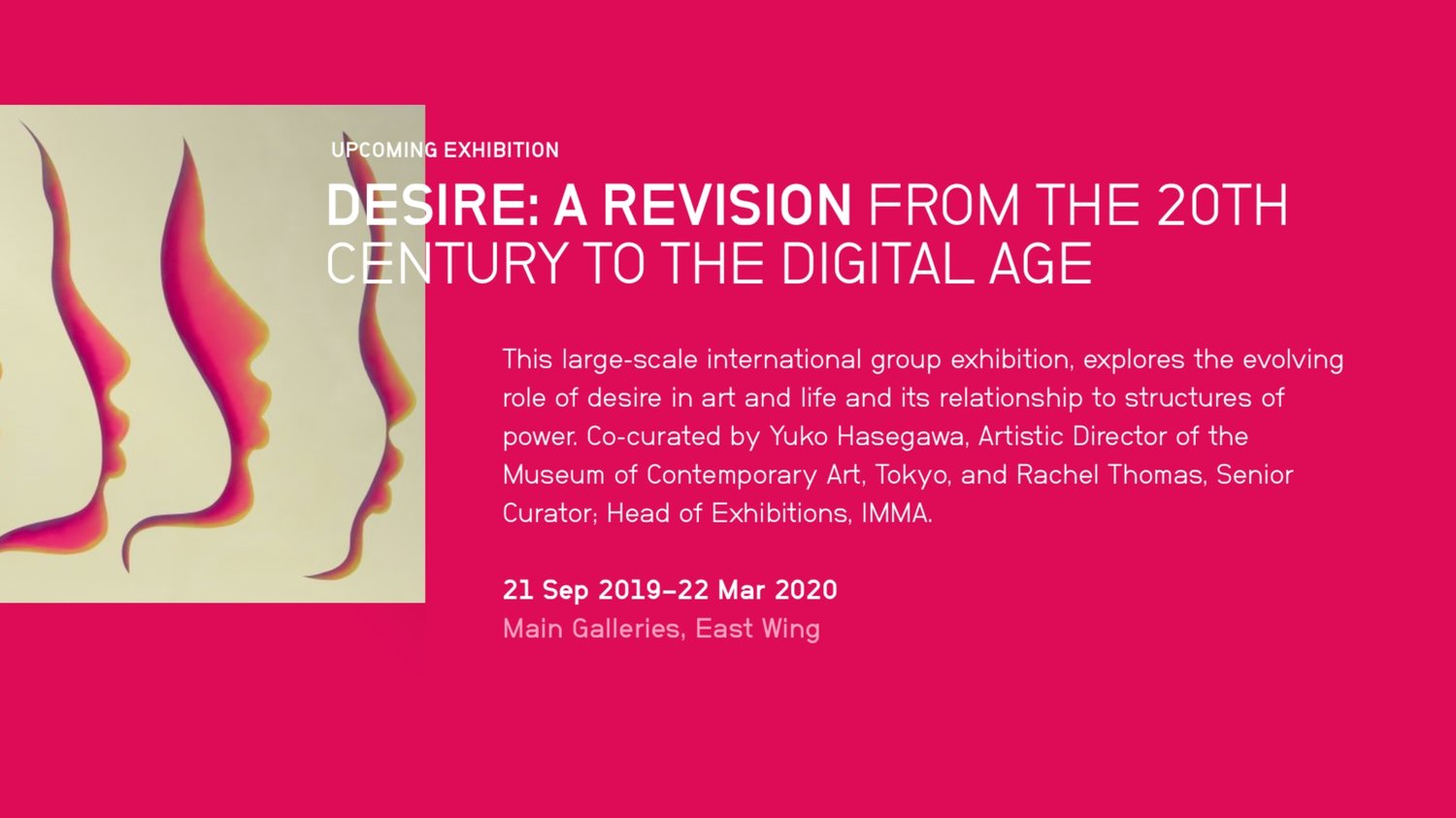 UPCOMING EXHIBITION

DESIRE: A REVISION FROM THE 20TH CENTURY TO THE DIGITAL AGE

This large-scale international group exhibition, explores the evolving role of desire in art and life and its relationship to structures of power. Co-curated by Yuko Hasegawa, Artistic Director of the Museum of Contemporary Art, Tokyo, and Rachel Thomas, Senior Curator; Head of Exhibitions, IMMA.

21 Sep 2019–22 Mar 2020
Main Galleries, East Wing